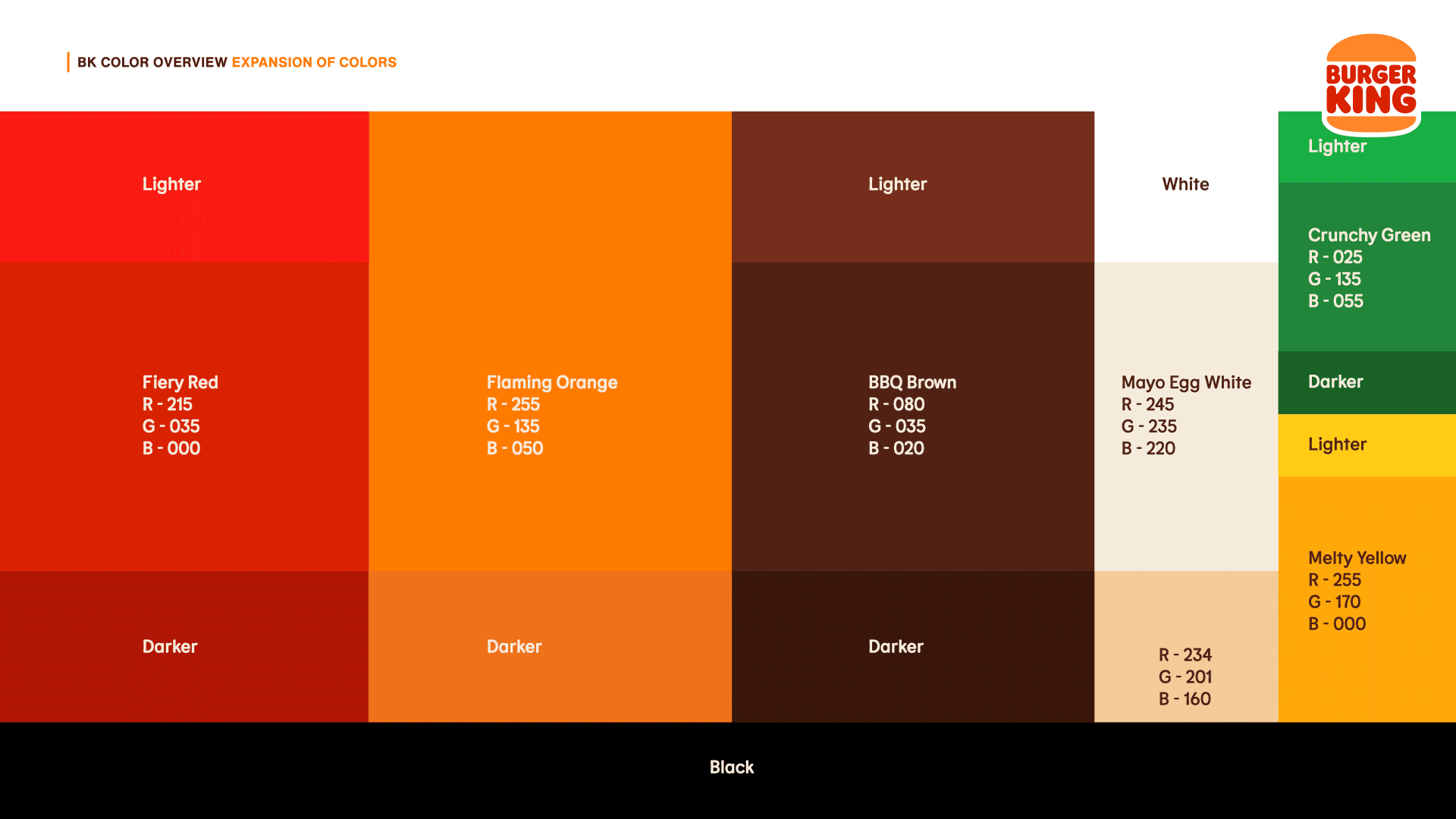 BK COLOR OVERVIEW EXPANSION OF COLORS

BURGER KING

Lighter

Fiery Red
R - 215
G - 035
B - 000

Darker

Flaming Orange
R - 255
G - 135
B - 050

Darker

Lighter

BBQ Brown
R - 080
G - 035
B - 020

Darker

White

Mayo Egg White
R - 245
G - 235
B - 220

R - 234
G - 201
B - 160

Lighter

Crunchy Green
R - 025
G - 135
B - 055

Darker

Lighter

Melty Yellow
R - 255
G - 170
B - 000

Black